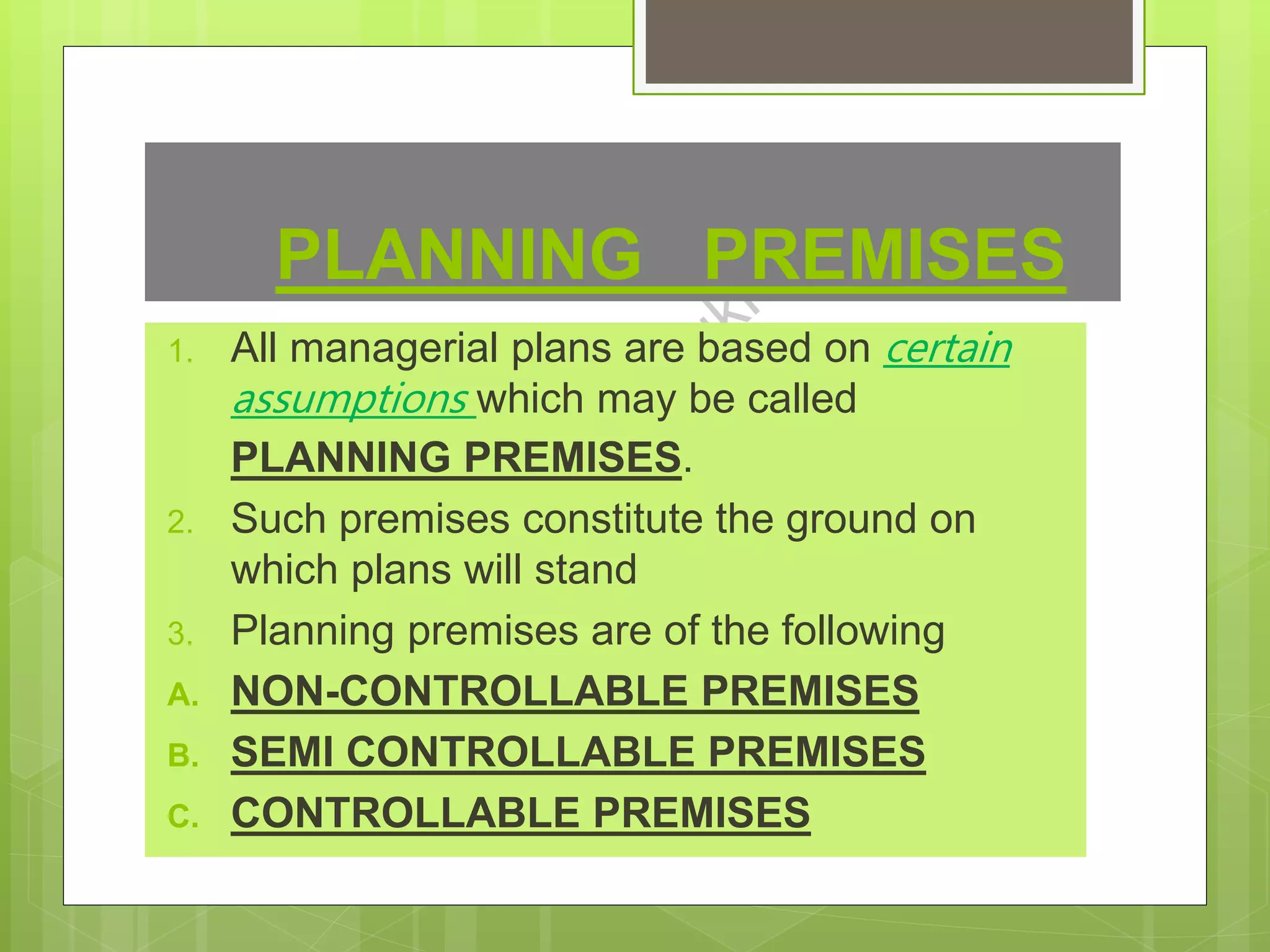 PLANNING PREMISES

1. All managerial plans are based on certain assumptions which may be called PLANNING PREMISES.
2. Such premises constitute the ground on which plans will stand
3. Planning premises are of the following
A. NON-CONTROLLABLE PREMISES
B. SEMI CONTROLLABLE PREMISES
C. CONTROLLABLE PREMISES